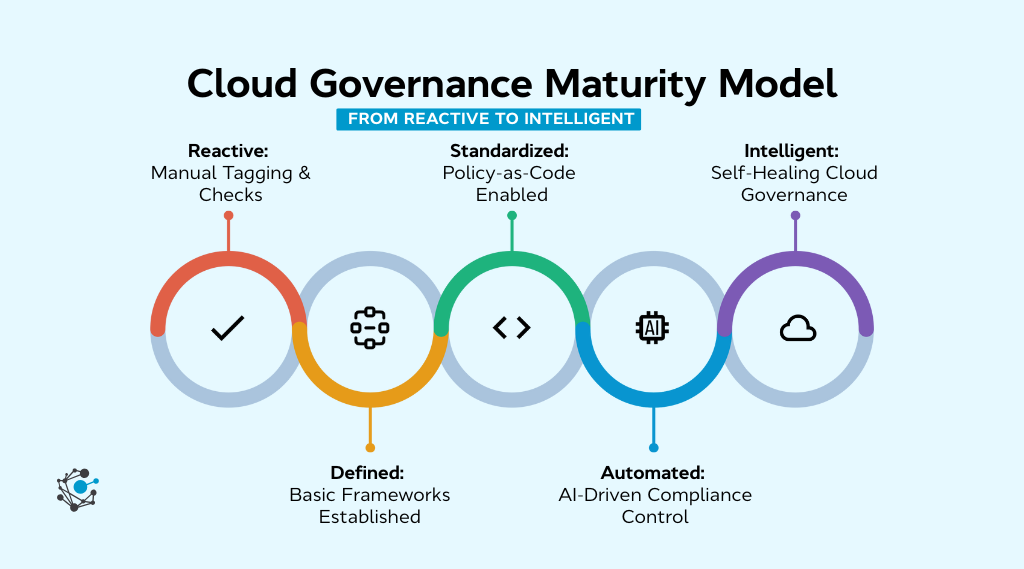 Cloud Governance Maturity Model

FROM REACTIVE TO INTELLIGENT

Reactive:
Manual Tagging & Checks

Standardized:
Policy-as-Code Enabled

Intelligent:
Self-Healing Cloud Governance

AI

Defined:
Basic Frameworks Established

Automated:
AI-Driven Compliance Control